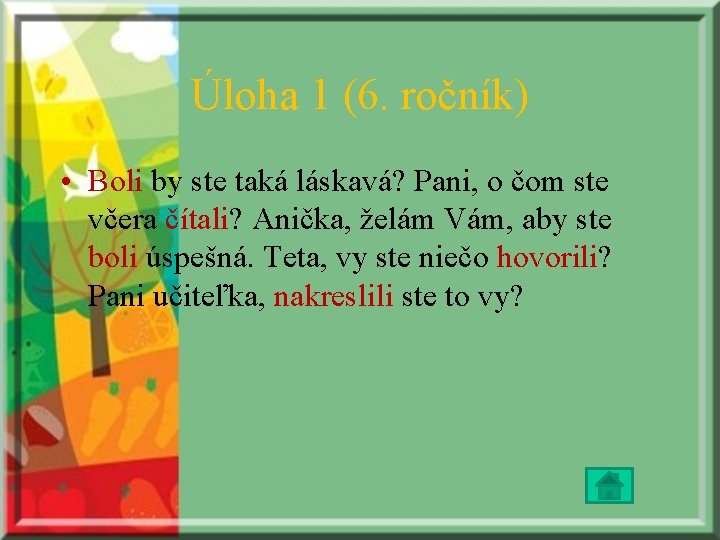 Úloha 1 (6. ročník)

• Boli by ste taká láskavá? Pani, o čom ste včera čítali? Anička, želám Vám, aby ste boli úspešná. Teta, vy ste niečo hovorili? Pani učiteľka, nakreslili ste to vy?